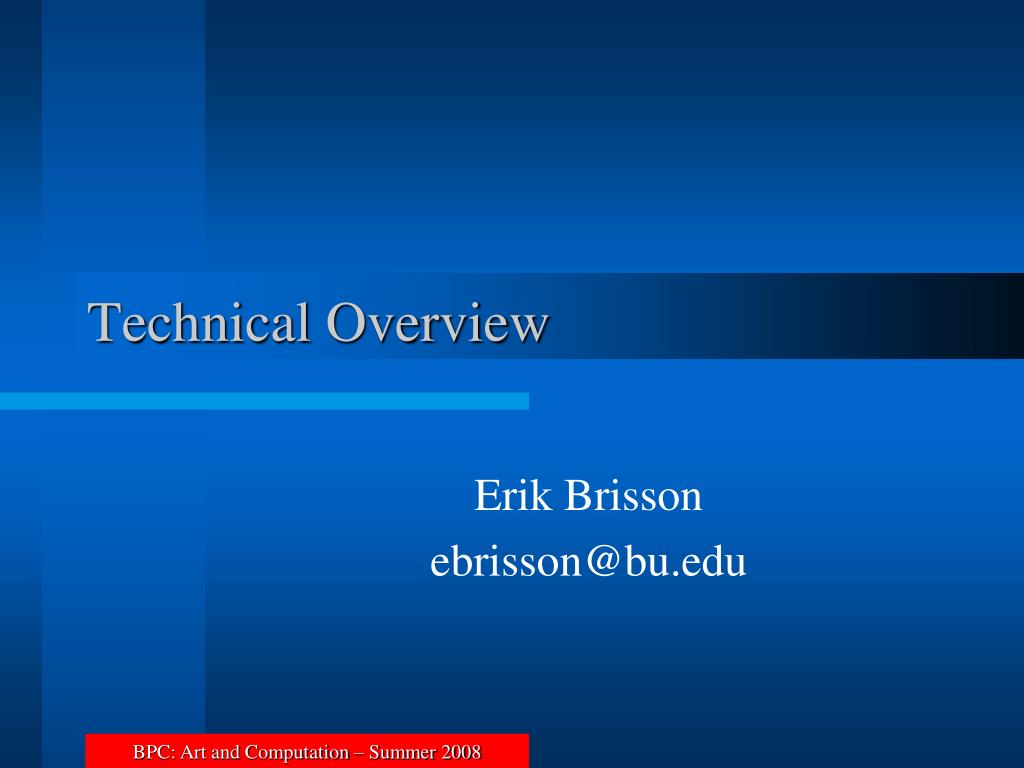 Technical Overview

Erik Brisson
ebrisson@bu.edu

BPC: Art and Computation – Summer 2008